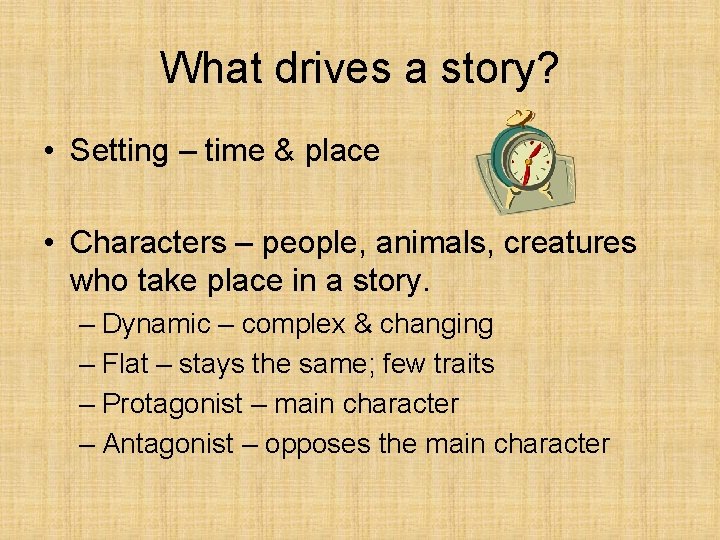 What drives a story?

• Setting – time & place

• Characters – people, animals, creatures who take place in a story.
– Dynamic – complex & changing
– Flat – stays the same; few traits
– Protagonist – main character
– Antagonist – opposes the main character